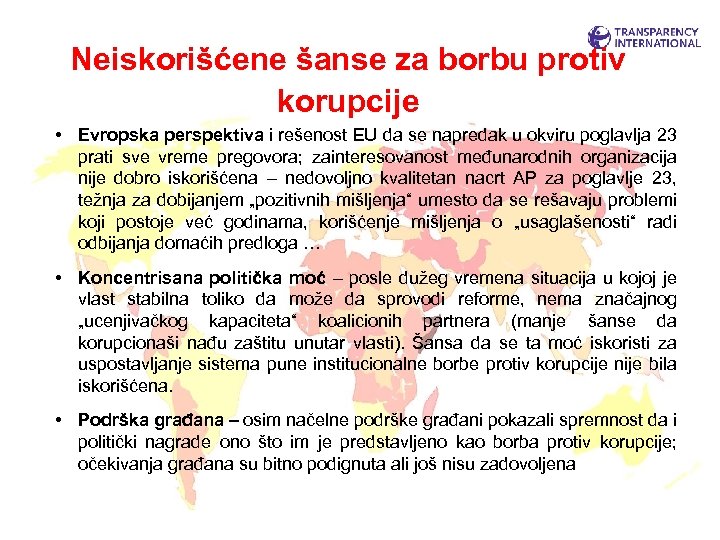 TRANSPARENCY INTERNATIONAL

Neiskorišćene šanse za borbu protiv korupcije

• Evropska perspektiva i rešenost EU da se napredak u okviru poglavlja 23 prati sve vreme pregovora; zainteresovanost međunarodnih organizacija nije dobro iskorišćena – nedovoljno kvalitetan nacrt AP za poglavlje 23, težnja za dobijanjem „pozitivnih mišljenja“ umesto da se rešavaju problemi koji postoje već godinama, korišćenje mišljenja o „usaglašenosti“ radi odbijanja domaćih predloga …

• Koncentrisana politička moć – posle dužeg vremena situacija u kojoj je vlast stabilna toliko da može da sprovodi reforme, nema značajnog „ucenjivačkog kapaciteta“ koalicionih partnera (manje šanse da korupcionaši nađu zaštitu unutar vlasti). Šansa da se ta moć iskoristi za uspostavljanje sistema pune institucionalne borbe protiv korupcije nije bila iskorišćena.

• Podrška građana – osim načelne podrške građani pokazali spremnost da i politički nagrade ono što im je predstavljeno kao borba protiv korupcije; očekivanja građana su bitno podignuta ali još nisu zadovoljena